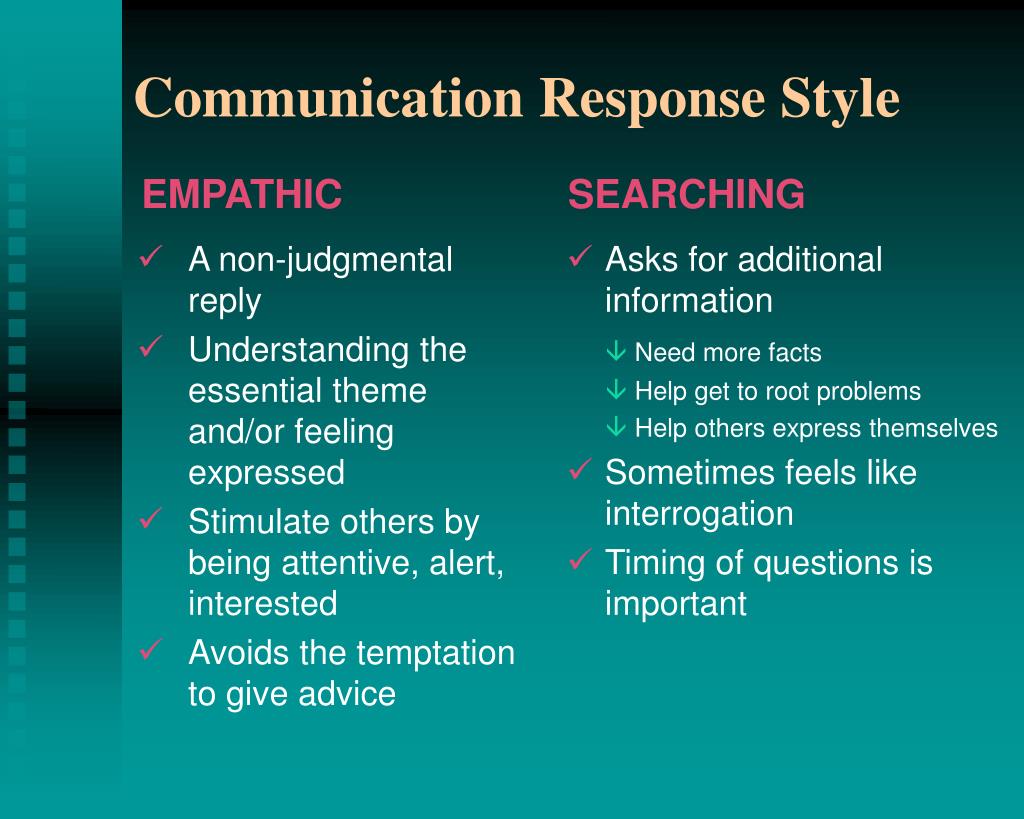 Communication Response Style

EMPATHIC

✓ A non-judgmental reply
✓ Understanding the essential theme and/or feeling expressed
✓ Stimulate others by being attentive, alert, interested
✓ Avoids the temptation to give advice

SEARCHING

✓ Asks for additional information
↓ Need more facts
↓ Help get to root problems
↓ Help others express themselves
✓ Sometimes feels like interrogation
✓ Timing of questions is important